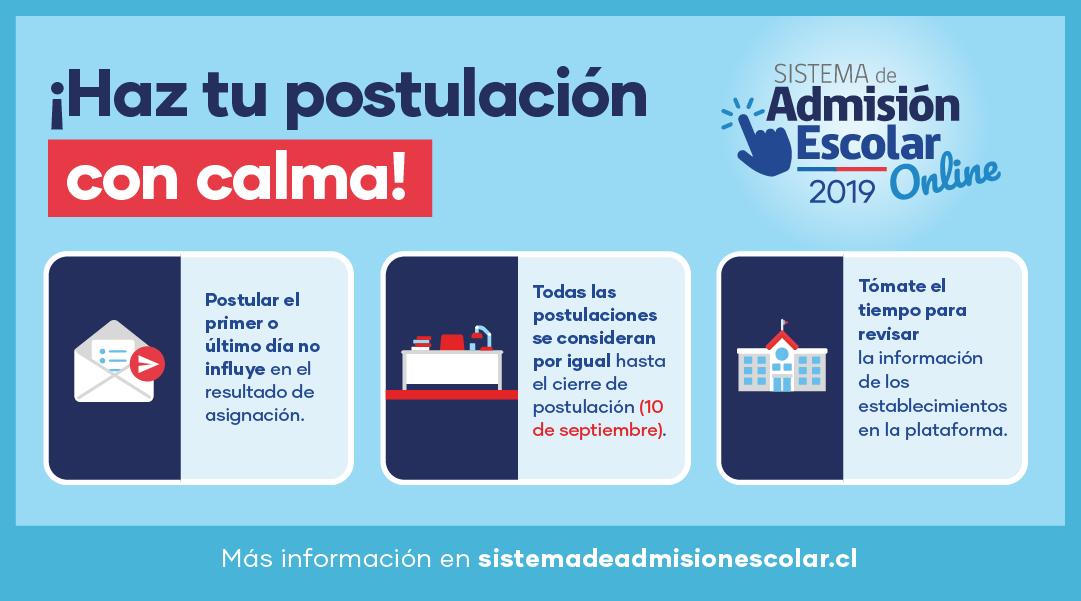 ¡Haz tu postulación con calma!

SISTEMA de Admisión Escolar 2019 Online

Postular el primer o último día no influye en el resultado de asignación.

Todas las postulaciones se consideran por igual hasta el cierre de postulación (10 de septiembre).

Tómate el tiempo para revisar la información de los establecimientos en la plataforma.

Más información en sistemadeadmisionescolar.cl